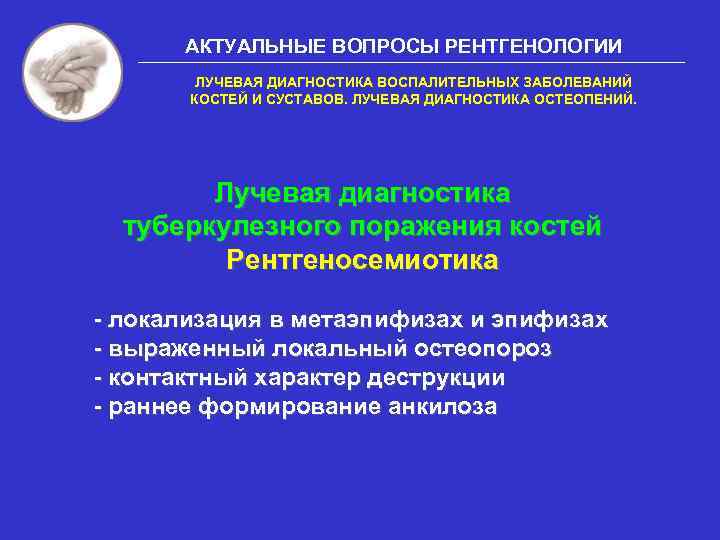 АКТУАЛЬНЫЕ ВОПРОСЫ РЕНТГЕНОЛОГИИ

ЛУЧЕВАЯ ДИАГНОСТИКА ВОСПАЛИТЕЛЬНЫХ ЗАБОЛЕВАНИЙ КОСТЕЙ И СУСТАВОВ. ЛУЧЕВАЯ ДИАГНОСТИКА ОСТЕОПЕНИЙ.

Лучевая диагностика туберкулезного поражения костей
Рентгеносемиотика

- локализация в метаэпифизах и эпифизах
- выраженный локальный остеопороз
- контактный характер деструкции
- раннее формирование анкилоза